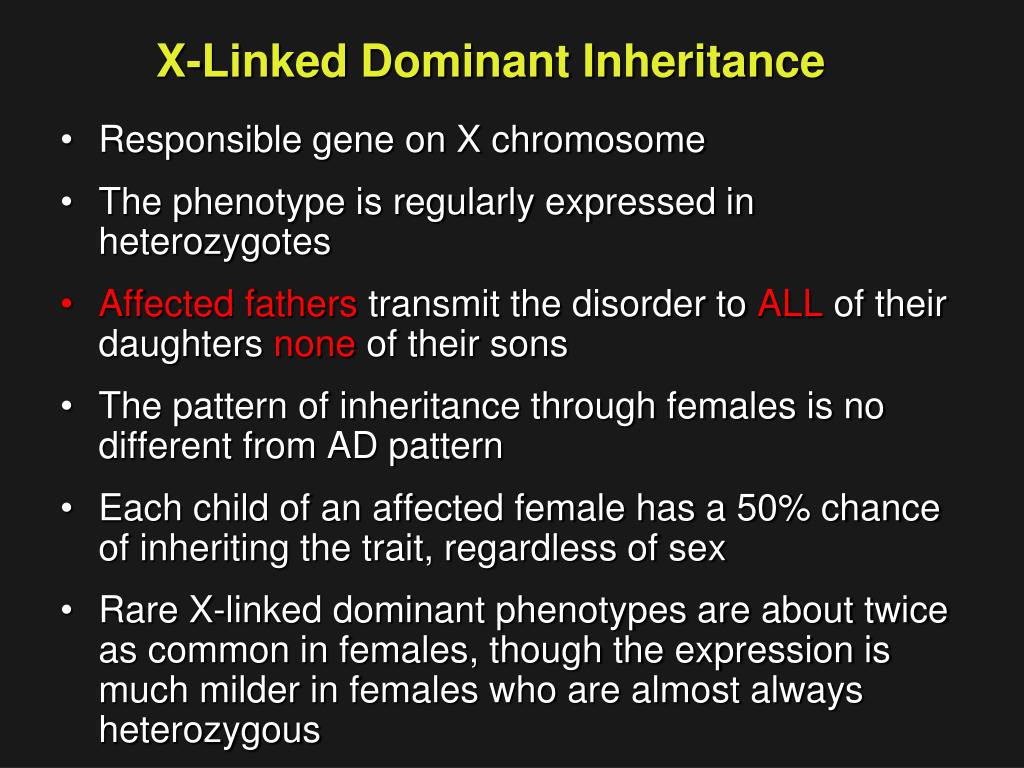 X-Linked Dominant Inheritance

• Responsible gene on X chromosome

• The phenotype is regularly expressed in heterozygotes

• Affected fathers transmit the disorder to ALL of their daughters none of their sons

• The pattern of inheritance through females is no different from AD pattern

• Each child of an affected female has a 50% chance of inheriting the trait, regardless of sex

• Rare X-linked dominant phenotypes are about twice as common in females, though the expression is much milder in females who are almost always heterozygous